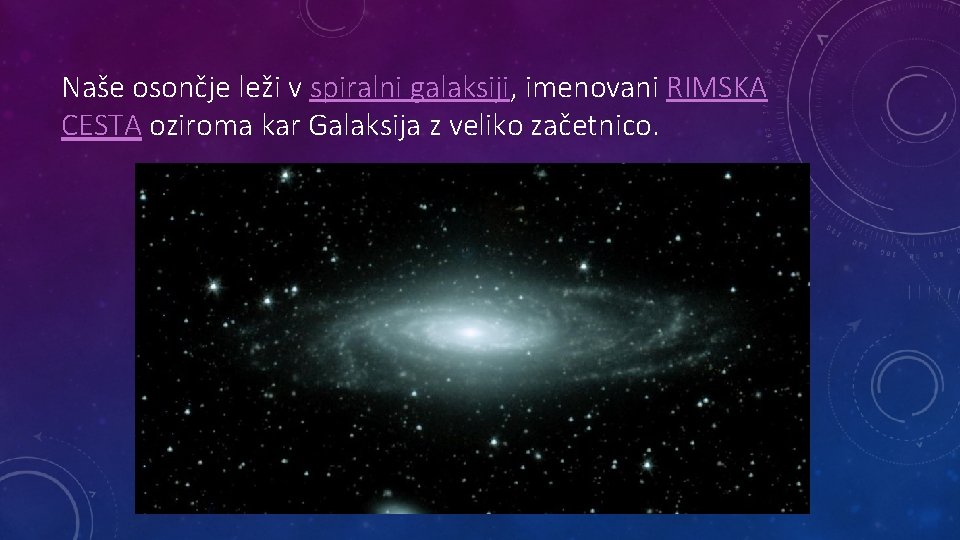 Naše osončje leži v spiralni galaksiji, imenovani RIMSKA CESTA oziroma kar Galaksija z veliko začetnico.